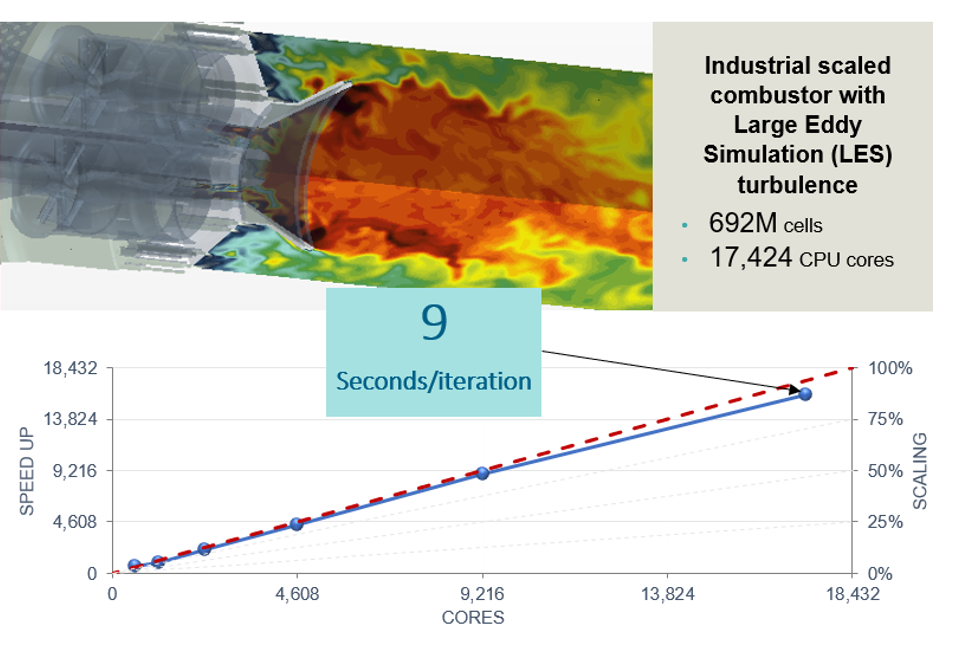 Industrial scaled combustor with Large Eddy Simulation (LES) turbulence

• 692M cells
• 17,424 CPU cores

9
Seconds/iteration

SPEED UP
18,432
13,824
9,216
4,608
0

SCALING
100%
75%
50%
25%
0%

0
4,608
9,216
13,824
18,432
CORES